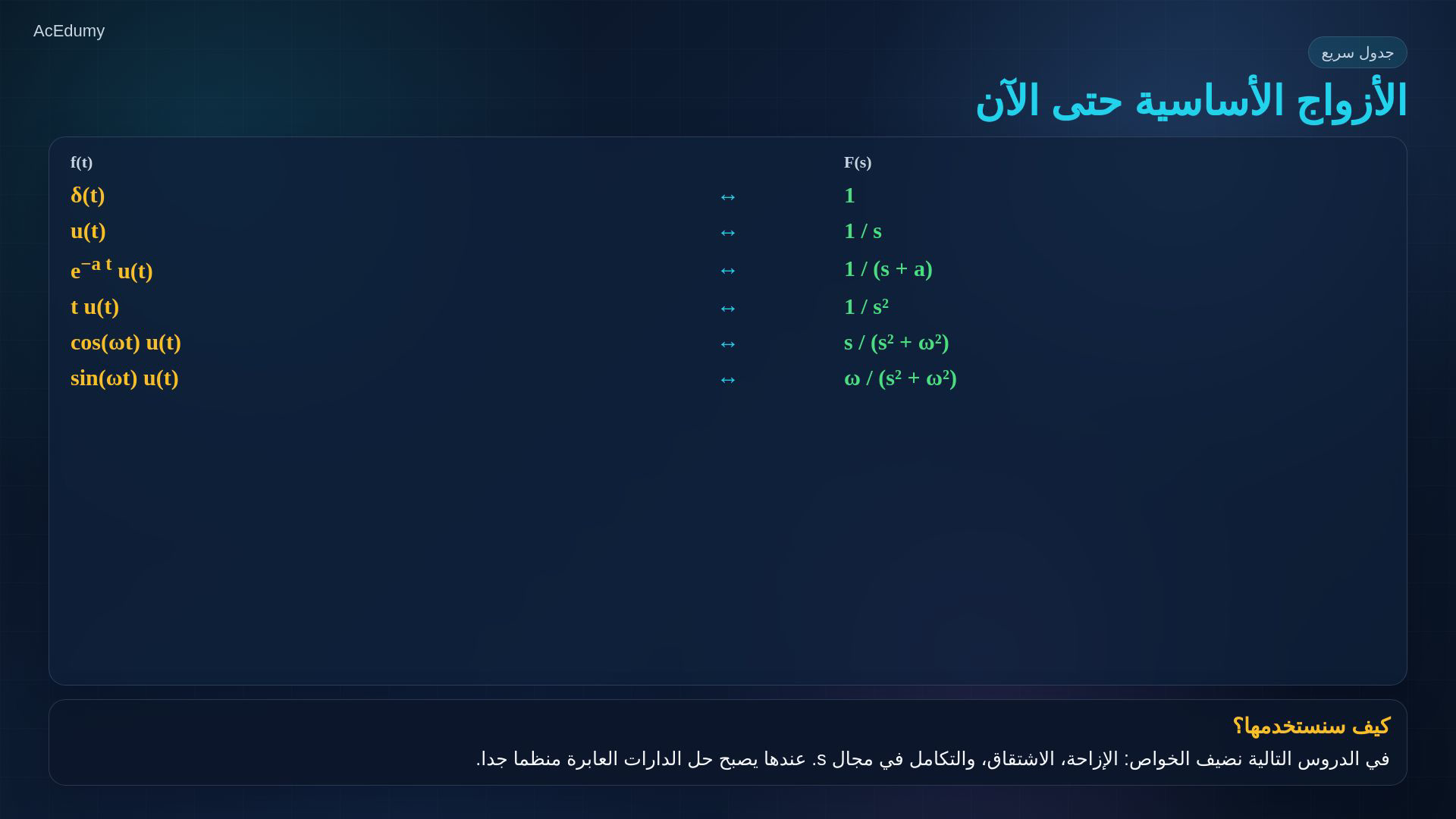 AcEdumy

جدول سريع

الأزواج الأساسية حتى الآن

| f(t) | | F(s) |
|---|---|---|
| $\delta(t)$ | ↔ | $1$ |
| $u(t)$ | ↔ | $1 / s$ |
| $e^{-a t} u(t)$ | ↔ | $1 / (s + a)$ |
| $t\, u(t)$ | ↔ | $1 / s^2$ |
| $\cos(\omega t)\, u(t)$ | ↔ | $s / (s^2 + \omega^2)$ |
| $\sin(\omega t)\, u(t)$ | ↔ | $\omega / (s^2 + \omega^2)$ |

كيف سنستخدمها؟

في الدروس التالية نضيف الخواص: الإزاحة، الاشتقاق، والتكامل في مجال s. عندها يصبح حل الدارات العابرة منظما جدا.